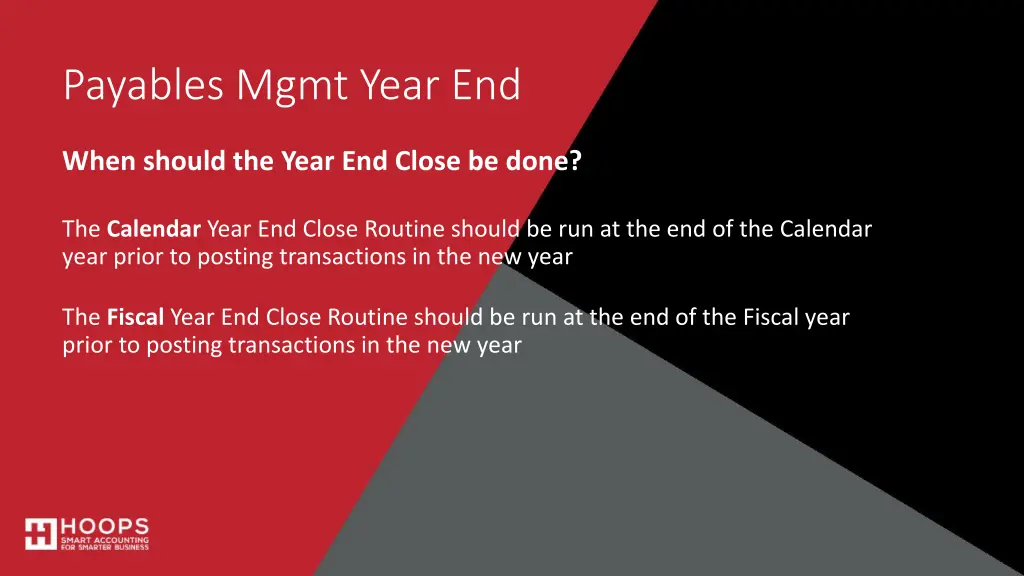 Payables Mgmt Year End

When should the Year End Close be done?

The Calendar Year End Close Routine should be run at the end of the Calendar year prior to posting transactions in the new year

The Fiscal Year End Close Routine should be run at the end of the Fiscal year prior to posting transactions in the new year

HOOPS
SMART ACCOUNTING
FOR SMARTER BUSINESS